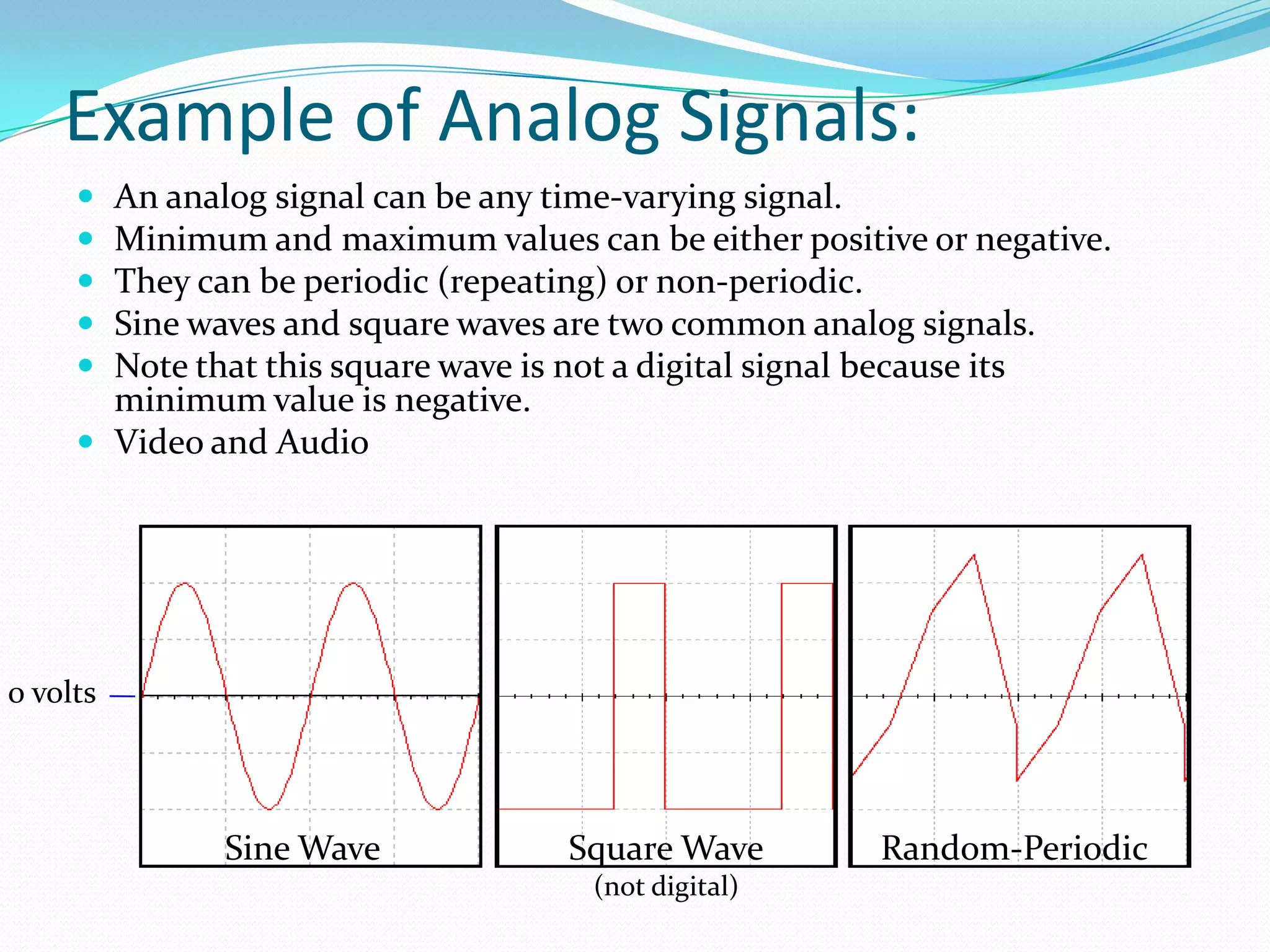 Example of Analog Signals:

- An analog signal can be any time-varying signal.
- Minimum and maximum values can be either positive or negative.
- They can be periodic (repeating) or non-periodic.
- Sine waves and square waves are two common analog signals.
- Note that this square wave is not a digital signal because its minimum value is negative.
- Video and Audio

0 volts

Sine Wave

Square Wave
(not digital)

Random-Periodic